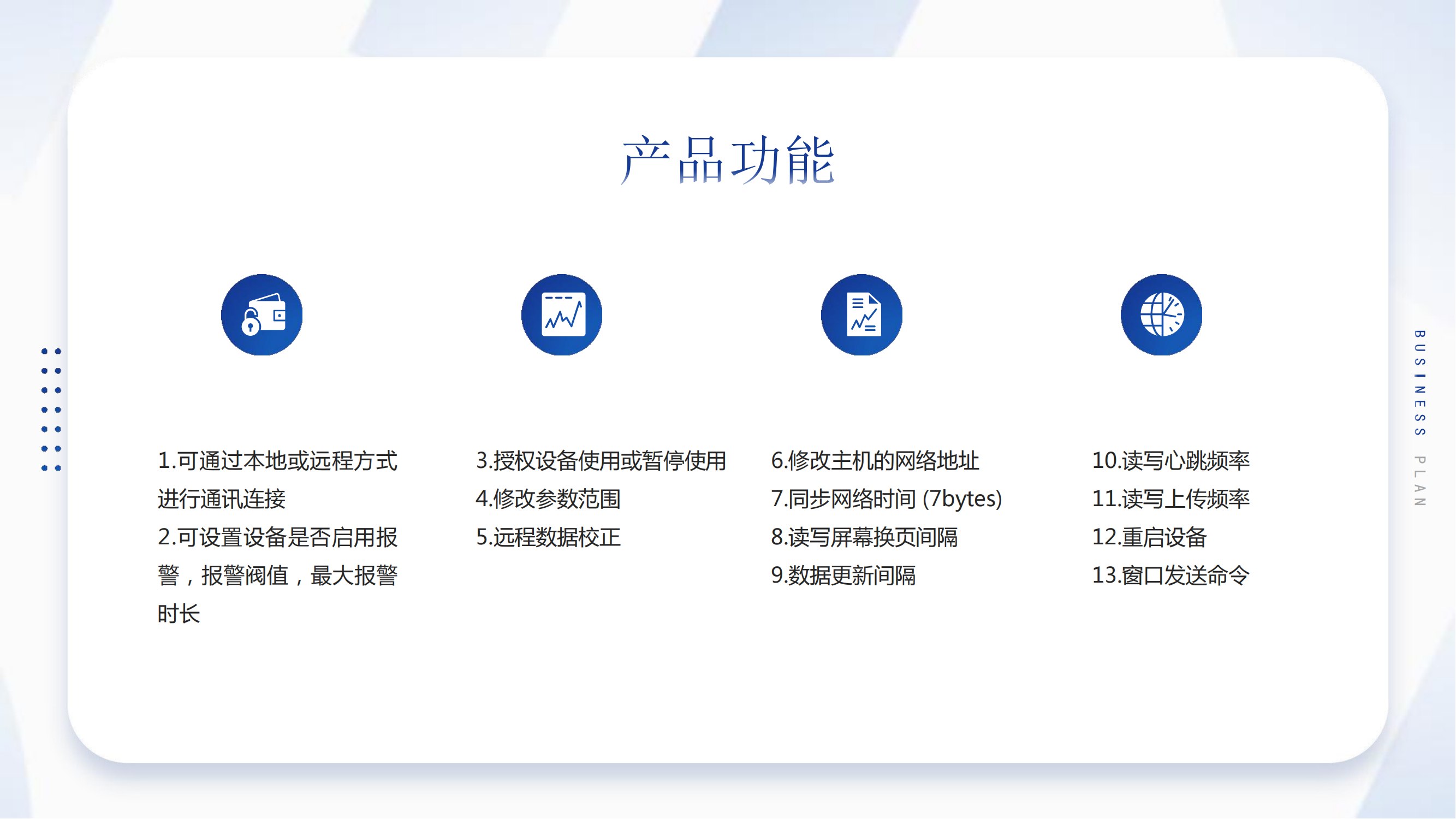 产品功能

1.可通过本地或远程方式进行通讯连接
2.可设置设备是否启用报警，报警阀值，最大报警时长

3.授权设备使用或暂停使用
4.修改参数范围
5.远程数据校正

6.修改主机的网络地址
7.同步网络时间 (7bytes)
8.读写屏幕换页间隔
9.数据更新间隔

10.读写心跳频率
11.读写上传频率
12.重启设备
13.窗口发送命令

BUSINESS PLAN